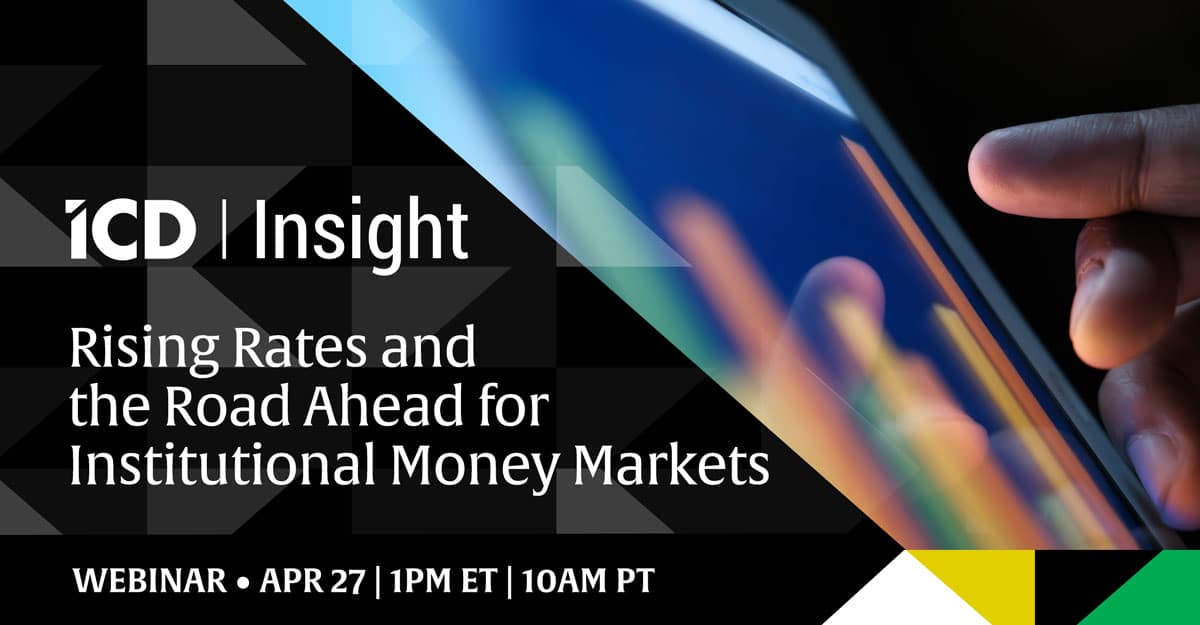 ICD | Insight

Rising Rates and the Road Ahead for Institutional Money Markets

WEBINAR • APR 27 | 1PM ET | 10AM PT